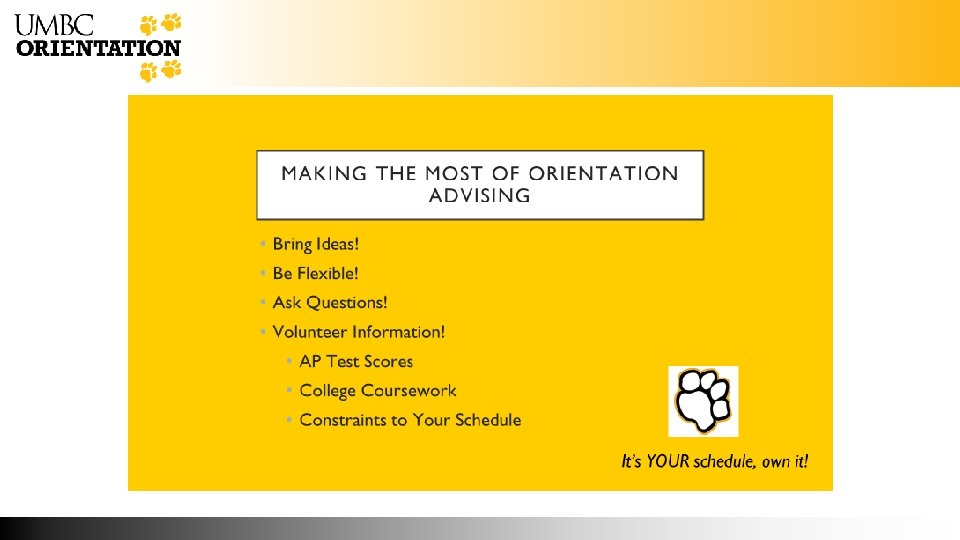 UMBC ORIENTATION

MAKING THE MOST OF ORIENTATION ADVISING

• Bring Ideas!
• Be Flexible!
• Ask Questions!
• Volunteer Information!
  • AP Test Scores
  • College Coursework
  • Constraints to Your Schedule

It's YOUR schedule, own it!